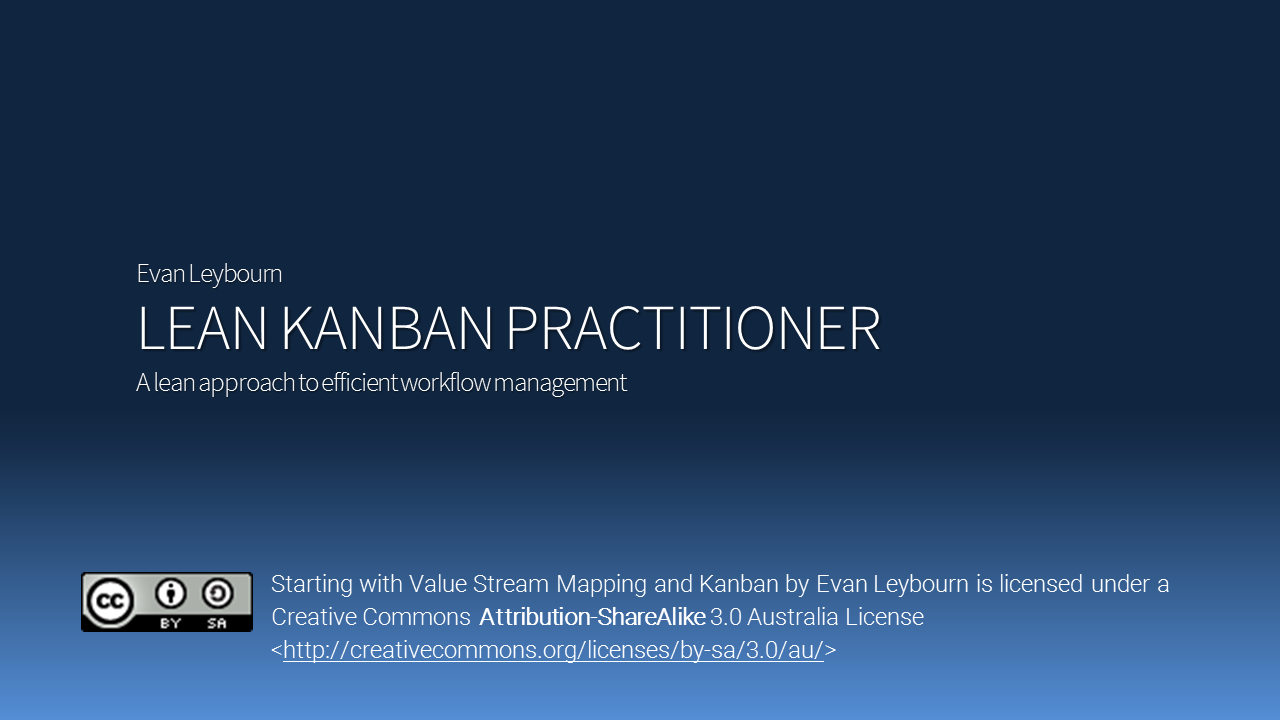 Evan Leybourn

LEAN KANBAN PRACTITIONER

A lean approach to efficient workflow management

cc BY SA

Starting with Value Stream Mapping and Kanban by Evan Leybourn is licensed under a Creative Commons Attribution-ShareAlike 3.0 Australia License <http://creativecommons.org/licenses/by-sa/3.0/au/>